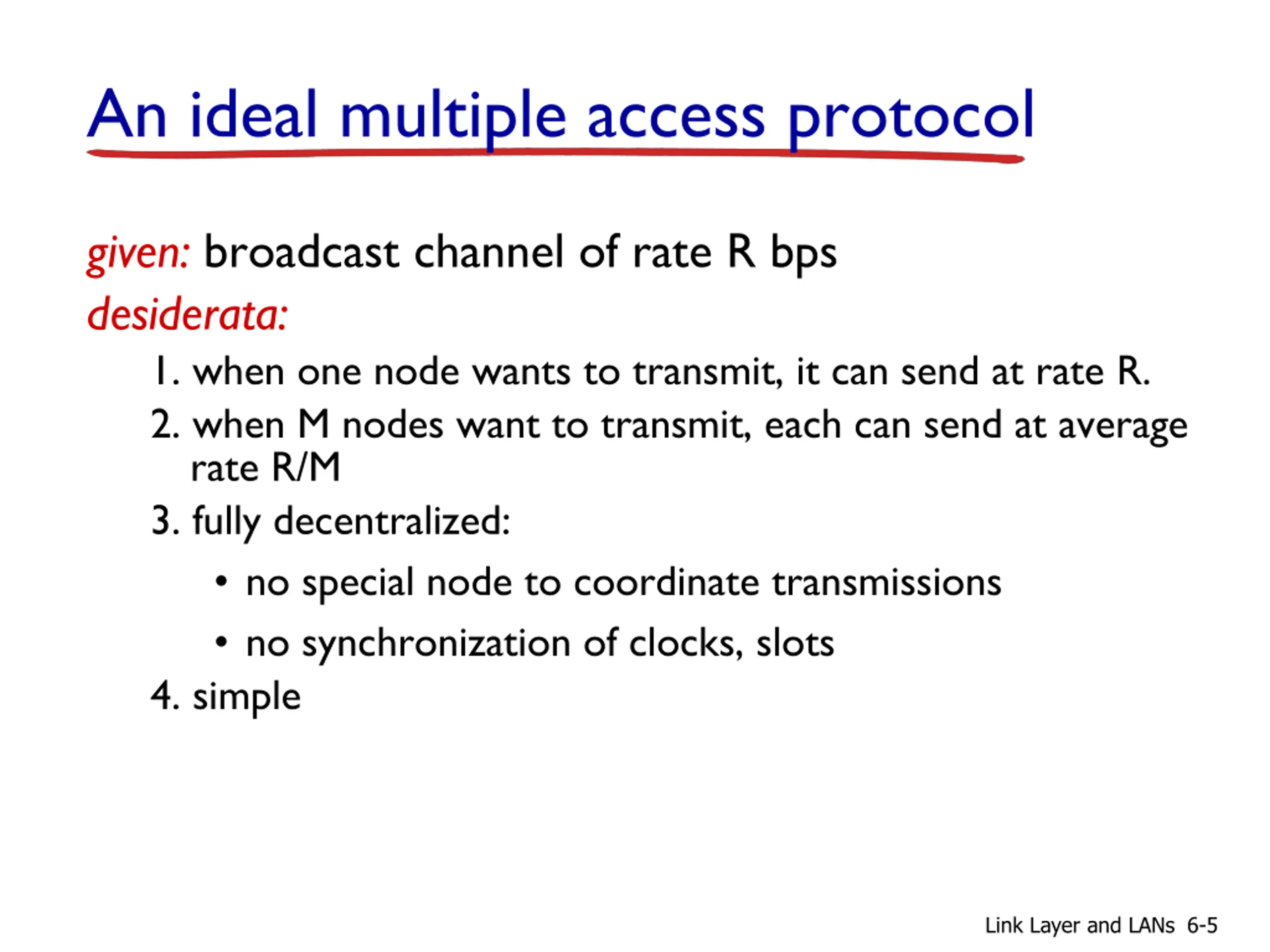 An ideal multiple access protocol

given: broadcast channel of rate R bps
desiderata:

1. when one node wants to transmit, it can send at rate R.
2. when M nodes want to transmit, each can send at average rate R/M
3. fully decentralized:
• no special node to coordinate transmissions
• no synchronization of clocks, slots
4. simple

Link Layer and LANs 6-5